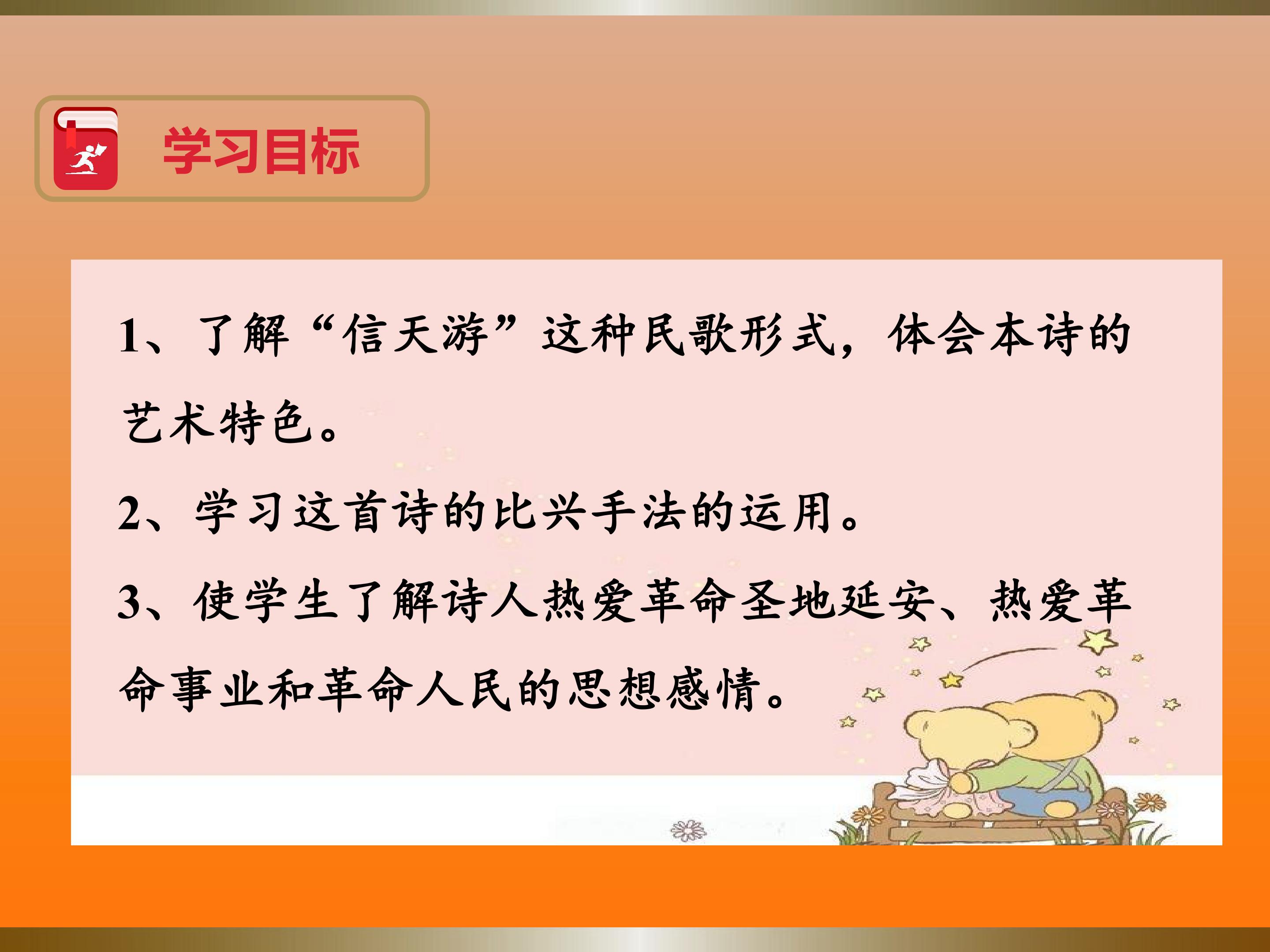 学习目标

1、了解“信天游”这种民歌形式，体会本诗的艺术特色。

2、学习这首诗的比兴手法的运用。

3、使学生了解诗人热爱革命圣地延安、热爱革命事业和革命人民的思想感情。